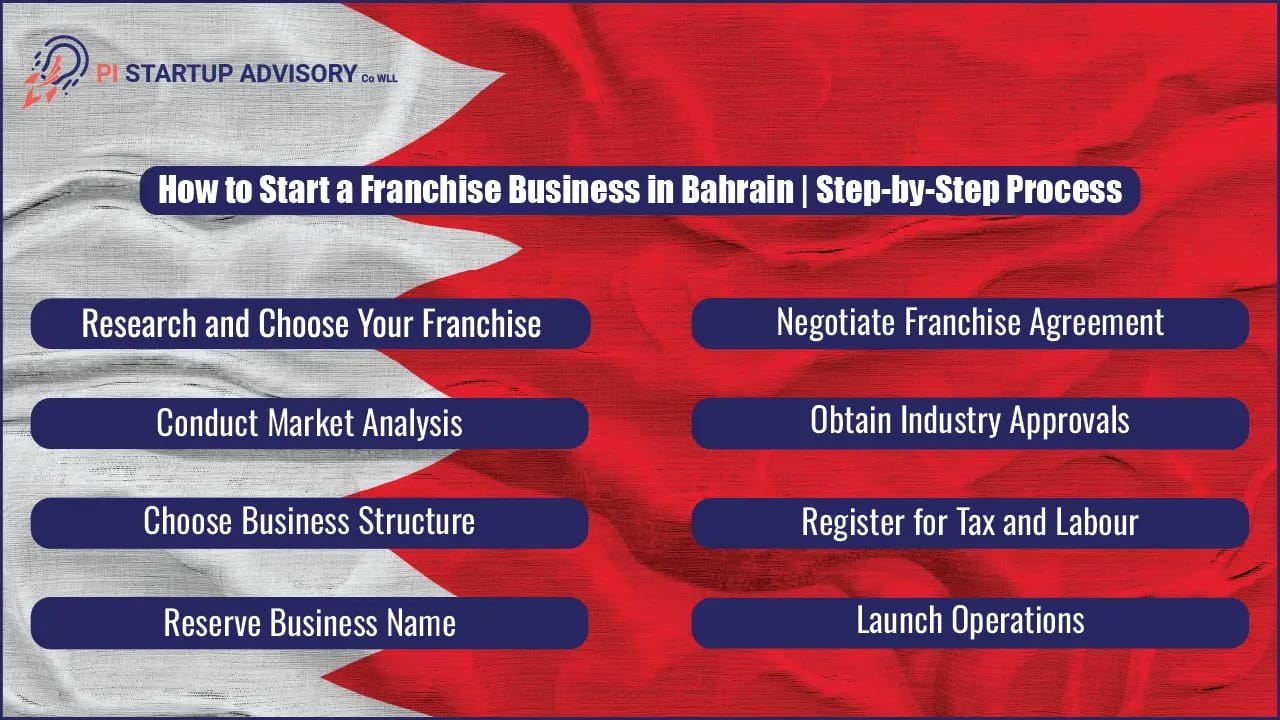 PI STARTUP ADVISORY Co WLL

How to Start a Franchise Business in Bahrain | Step-by-Step Process

Research and Choose Your Franchise

Conduct Market Analysis

Choose Business Structure

Reserve Business Name

Negotiate Franchise Agreement

Obtain Industry Approvals

Register for Tax and Labour

Launch Operations